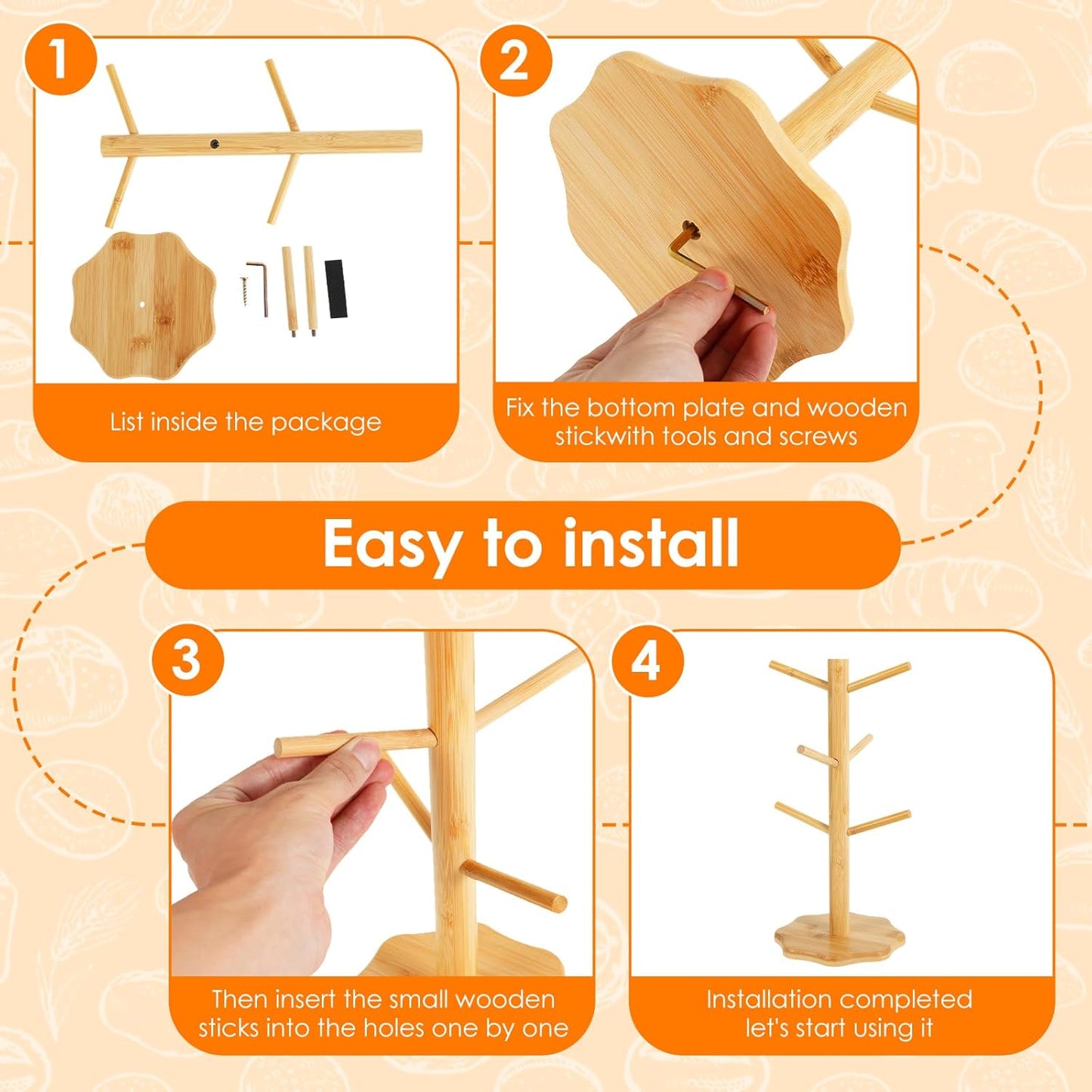 1

List inside the package

2

Fix the bottom plate and wooden stickwith tools and screws

Easy to install

3

Then insert the small wooden sticks into the holes one by one

4

Installation completed let's start using it